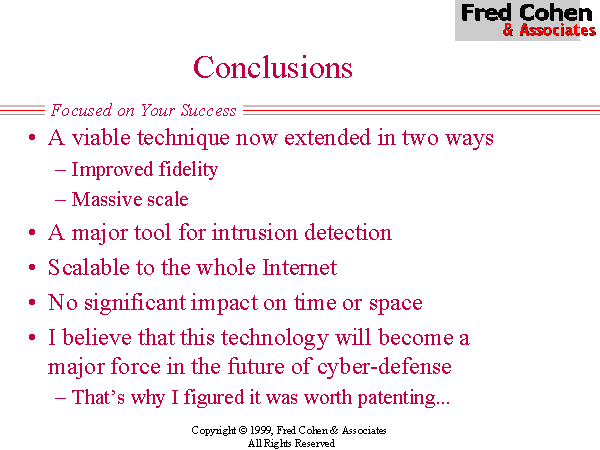 Fred Cohen
& Associates

Conclusions

Focused on Your Success

• A viable technique now extended in two ways
– Improved fidelity
– Massive scale
• A major tool for intrusion detection
• Scalable to the whole Internet
• No significant impact on time or space
• I believe that this technology will become a major force in the future of cyber-defense
– That's why I figured it was worth patenting...

Copyright © 1999, Fred Cohen & Associates
All Rights Reserved